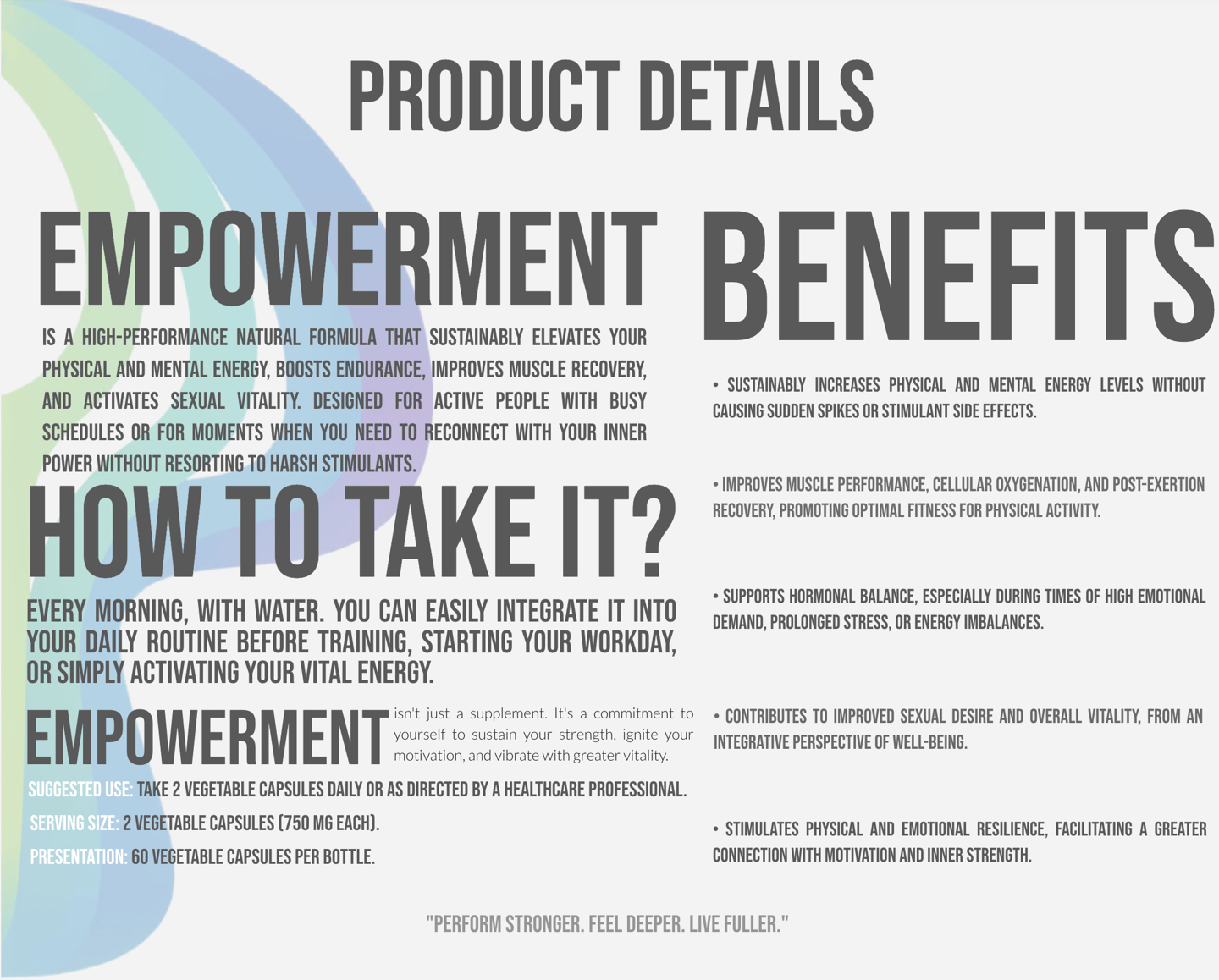 PRODUCT DETAILS

EMPOWERMENT

IS A HIGH-PERFORMANCE NATURAL FORMULA THAT SUSTAINABLY ELEVATES YOUR PHYSICAL AND MENTAL ENERGY, BOOSTS ENDURANCE, IMPROVES MUSCLE RECOVERY, AND ACTIVATES SEXUAL VITALITY. DESIGNED FOR ACTIVE PEOPLE WITH BUSY SCHEDULES OR FOR MOMENTS WHEN YOU NEED TO RECONNECT WITH YOUR INNER POWER WITHOUT RESORTING TO HARSH STIMULANTS.

HOW TO TAKE IT?

EVERY MORNING, WITH WATER. YOU CAN EASILY INTEGRATE IT INTO YOUR DAILY ROUTINE BEFORE TRAINING, STARTING YOUR WORKDAY, OR SIMPLY ACTIVATING YOUR VITAL ENERGY.

EMPOWERMENT isn't just a supplement. It's a commitment to yourself to sustain your strength, ignite your motivation, and vibrate with greater vitality.

SUGGESTED USE: TAKE 2 VEGETABLE CAPSULES DAILY OR AS DIRECTED BY A HEALTHCARE PROFESSIONAL.

SERVING SIZE: 2 VEGETABLE CAPSULES (750 MG EACH).

PRESENTATION: 60 VEGETABLE CAPSULES PER BOTTLE.

BENEFITS

• SUSTAINABLY INCREASES PHYSICAL AND MENTAL ENERGY LEVELS WITHOUT CAUSING SUDDEN SPIKES OR STIMULANT SIDE EFFECTS.

• IMPROVES MUSCLE PERFORMANCE, CELLULAR OXYGENATION, AND POST-EXERTION RECOVERY, PROMOTING OPTIMAL FITNESS FOR PHYSICAL ACTIVITY.

• SUPPORTS HORMONAL BALANCE, ESPECIALLY DURING TIMES OF HIGH EMOTIONAL DEMAND, PROLONGED STRESS, OR ENERGY IMBALANCES.

• CONTRIBUTES TO IMPROVED SEXUAL DESIRE AND OVERALL VITALITY, FROM AN INTEGRATIVE PERSPECTIVE OF WELL-BEING.

• STIMULATES PHYSICAL AND EMOTIONAL RESILIENCE, FACILITATING A GREATER CONNECTION WITH MOTIVATION AND INNER STRENGTH.

"PERFORM STRONGER. FEEL DEEPER. LIVE FULLER."